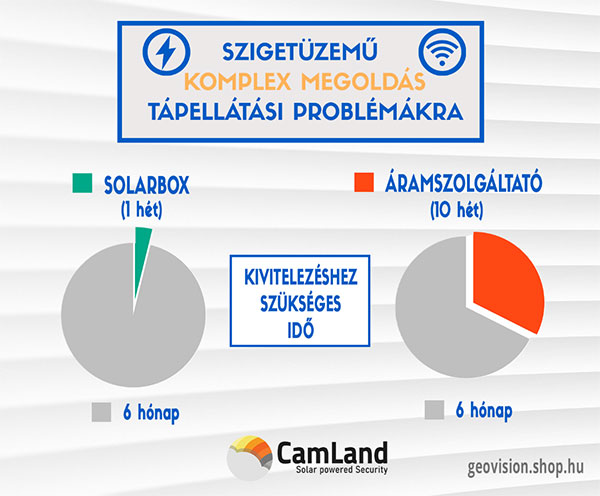 SZIGETÜZEMŰ
KOMPLEX MEGOLDÁS
TÁPELLÁTÁSI PROBLÉMÁKRA

SOLARBOX
(1 hét)

ÁRAMSZOLGÁLTATÓ
(10 hét)

KIVITELEZÉSHEZ
SZÜKSÉGES
IDŐ

6 hónap

6 hónap

CamLand
Solar powered Security

geovision.shop.hu